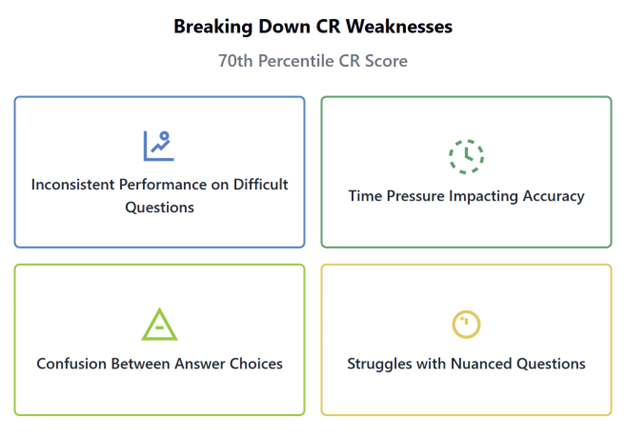 Breaking Down CR Weaknesses

70th Percentile CR Score

Inconsistent Performance on Difficult Questions

Time Pressure Impacting Accuracy

Confusion Between Answer Choices

Struggles with Nuanced Questions